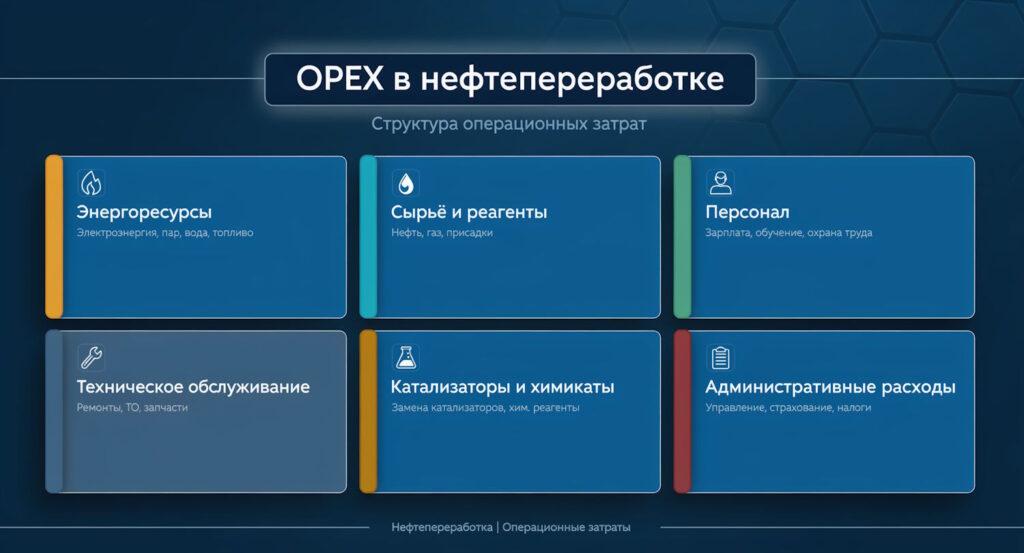 OPEX в нефтепереработке

Структура операционных затрат

Энергоресурсы
Электроэнергия, пар, вода, топливо

Сырьё и реагенты
Нефть, газ, присадки

Персонал
Зарплата, обучение, охрана труда

Техническое обслуживание
Ремонты, ТО, запчасти

Катализаторы и химикаты
Замена катализаторов, хим. реагенты

Административные расходы
Управление, страхование, налоги

Нефтепереработка | Операционные затраты